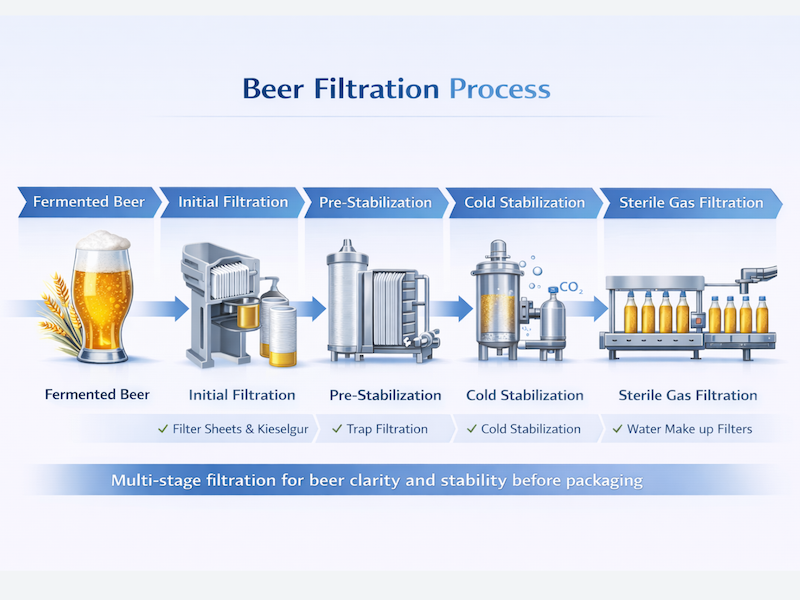 Beer Filtration Process

Fermented Beer

Initial Filtration

Pre-Stabilization

Cold Stabilization

Sterile Gas Filtration

$CO_2$

Fermented Beer

Initial Filtration

Pre-Stabilization

Cold Stabilization

Sterile Gas Filtration

✓ Filter Sheets & Kieselgur

✓ Trap Filtration

✓ Cold Stabilization

✓ Water Make up Filters

Multi-stage filtration for beer clarity and stability before packaging